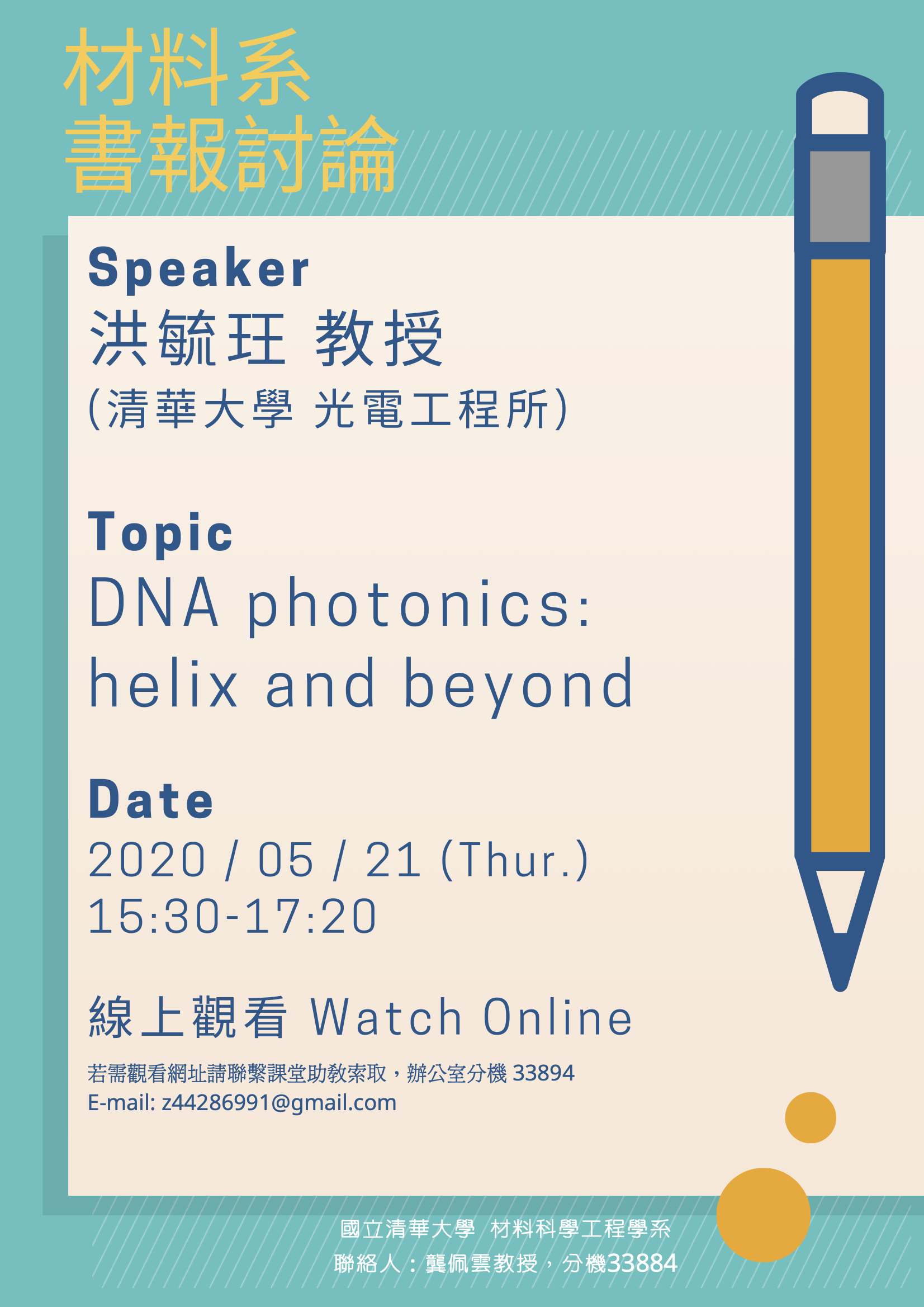 材料系
書報討論

Speaker
洪毓玨 教授
(清華大學 光電工程所)

Topic
DNA photonics:
helix and beyond

Date
2020 / 05 / 21 (Thur.)
15:30-17:20

線上觀看 Watch Online
若需觀看網址請聯繫課堂助教索取，辦公室分機 33894
E-mail: z44286991@gmail.com

國立清華大學 材料科學工程學系
聯絡人：龔佩雲教授，分機33884